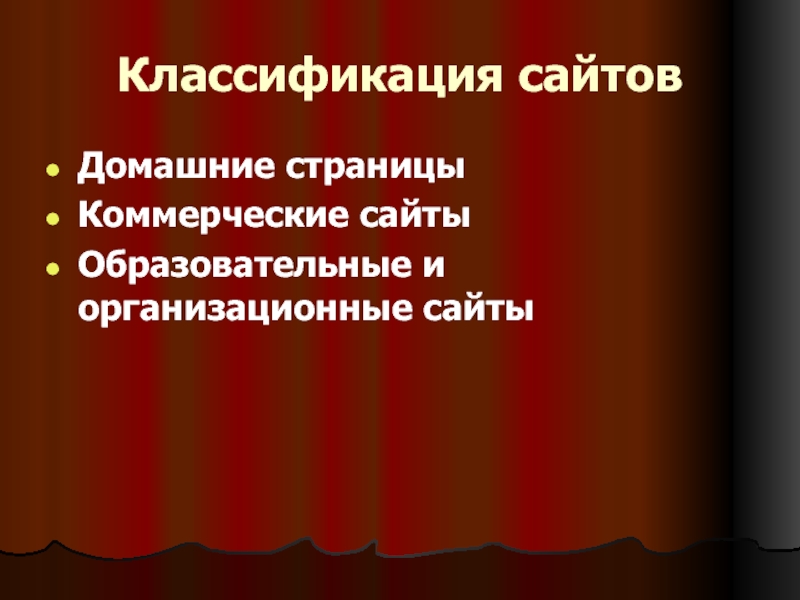 Классификация сайтов

- Домашние страницы
- Коммерческие сайты
- Образовательные и организационные сайты